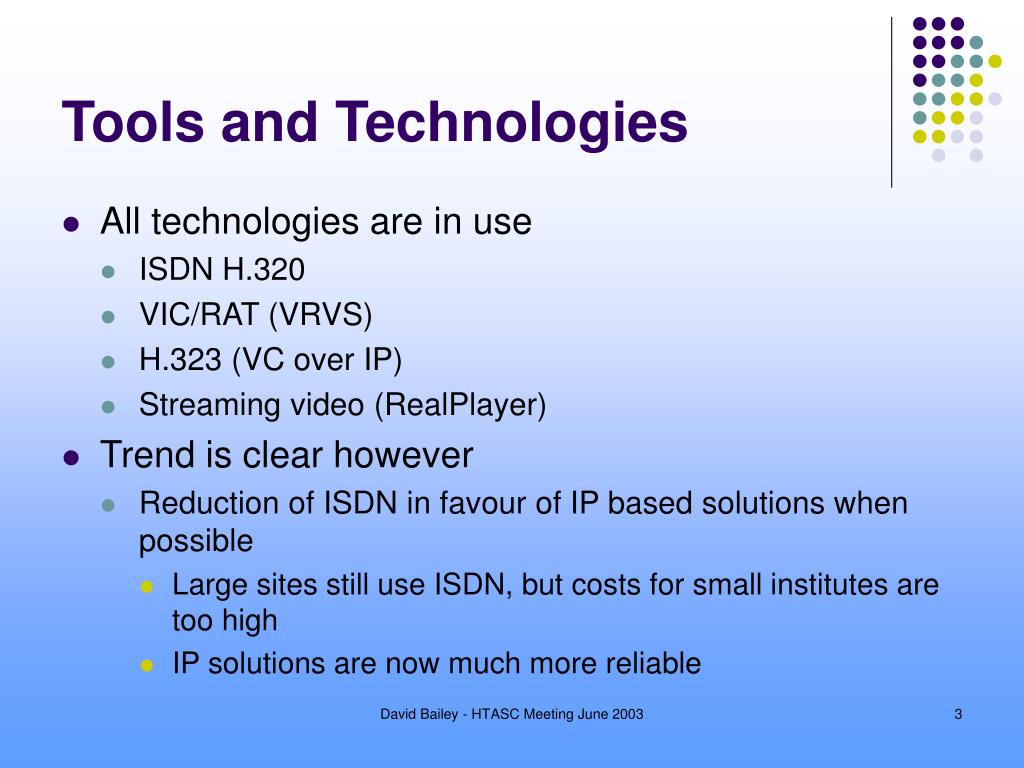 Tools and Technologies

- All technologies are in use
  - ISDN H.320
  - VIC/RAT (VRVS)
  - H.323 (VC over IP)
  - Streaming video (RealPlayer)
- Trend is clear however
  - Reduction of ISDN in favour of IP based solutions when possible
    - Large sites still use ISDN, but costs for small institutes are too high
    - IP solutions are now much more reliable

David Bailey - HTASC Meeting June 2003

3